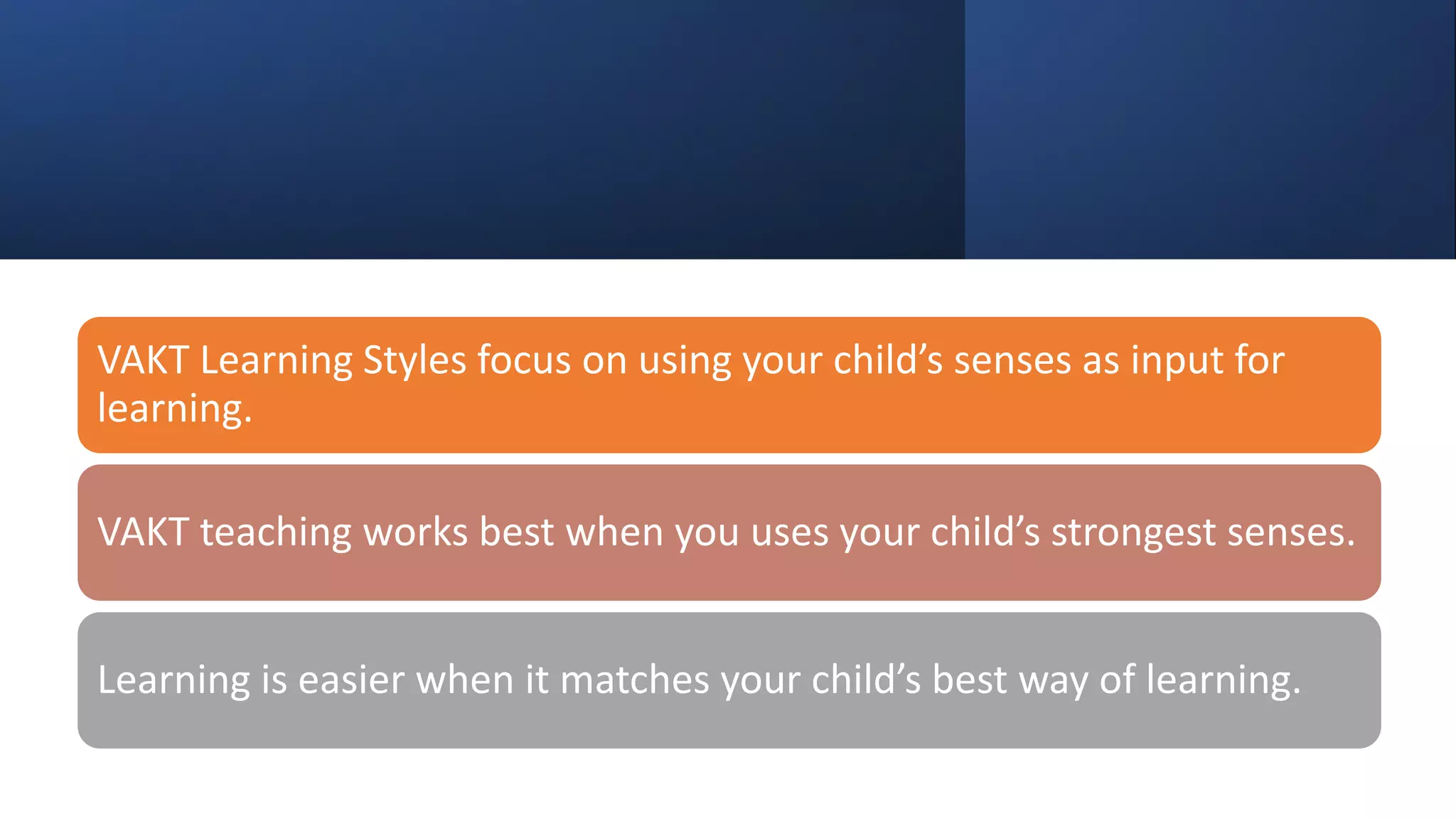 VAKT Learning Styles focus on using your child’s senses as input for learning.

VAKT teaching works best when you uses your child’s strongest senses.

Learning is easier when it matches your child’s best way of learning.